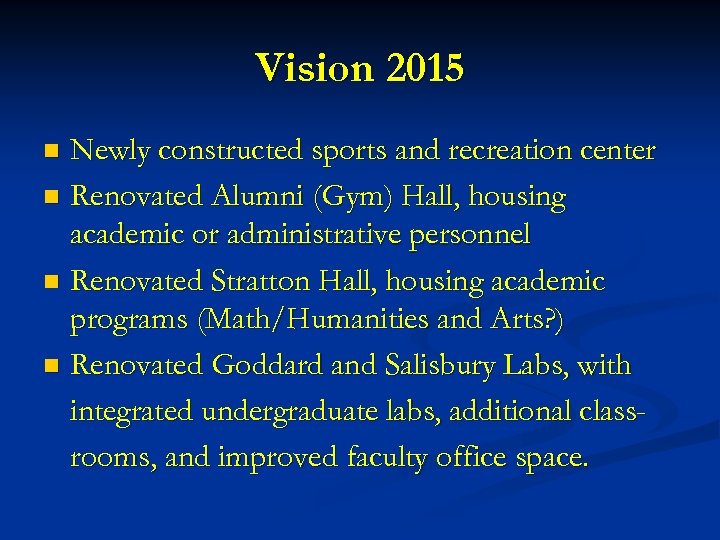 Vision 2015

- Newly constructed sports and recreation center
- Renovated Alumni (Gym) Hall, housing academic or administrative personnel
- Renovated Stratton Hall, housing academic programs (Math/Humanities and Arts?)
- Renovated Goddard and Salisbury Labs, with integrated undergraduate labs, additional classrooms, and improved faculty office space.